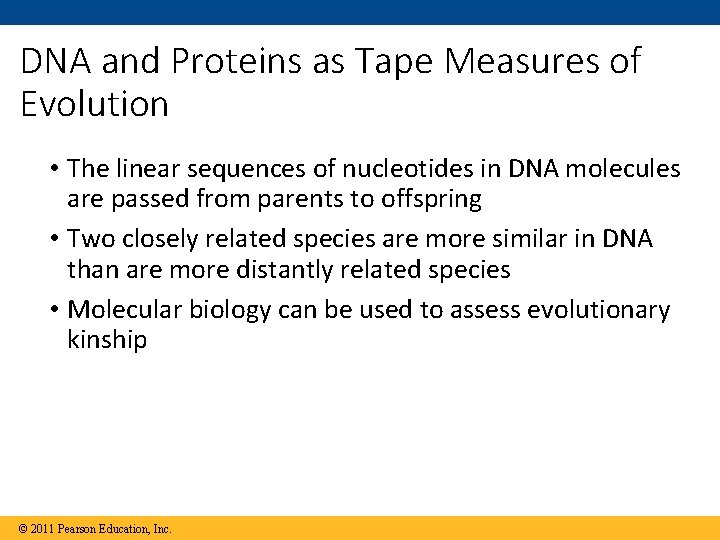 DNA and Proteins as Tape Measures of Evolution

• The linear sequences of nucleotides in DNA molecules are passed from parents to offspring

• Two closely related species are more similar in DNA than are more distantly related species

• Molecular biology can be used to assess evolutionary kinship

© 2011 Pearson Education, Inc.